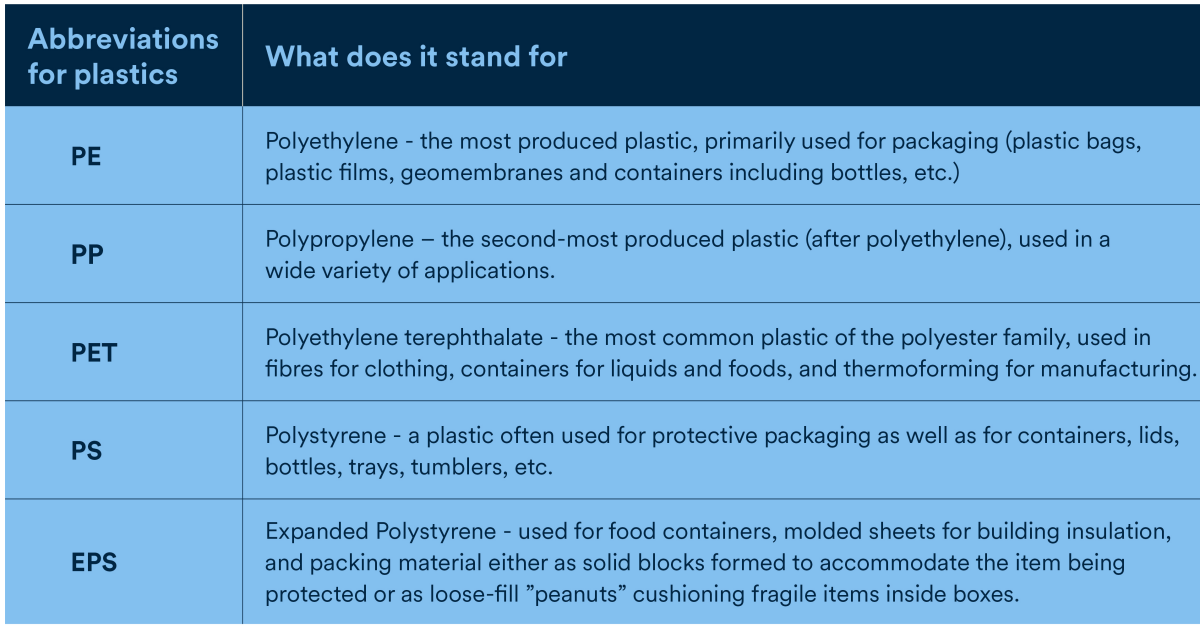 | Abbreviations for plastics | What does it stand for |
|---|---|
| PE | Polyethylene - the most produced plastic, primarily used for packaging (plastic bags, plastic films, geomembranes and containers including bottles, etc.) |
| PP | Polypropylene – the second-most produced plastic (after polyethylene), used in a wide variety of applications. |
| PET | Polyethylene terephthalate - the most common plastic of the polyester family, used in fibres for clothing, containers for liquids and foods, and thermoforming for manufacturing. |
| PS | Polystyrene - a plastic often used for protective packaging as well as for containers, lids, bottles, trays, tumblers, etc. |
| EPS | Expanded Polystyrene - used for food containers, molded sheets for building insulation, and packing material either as solid blocks formed to accommodate the item being protected or as loose-fill ”peanuts” cushioning fragile items inside boxes. |